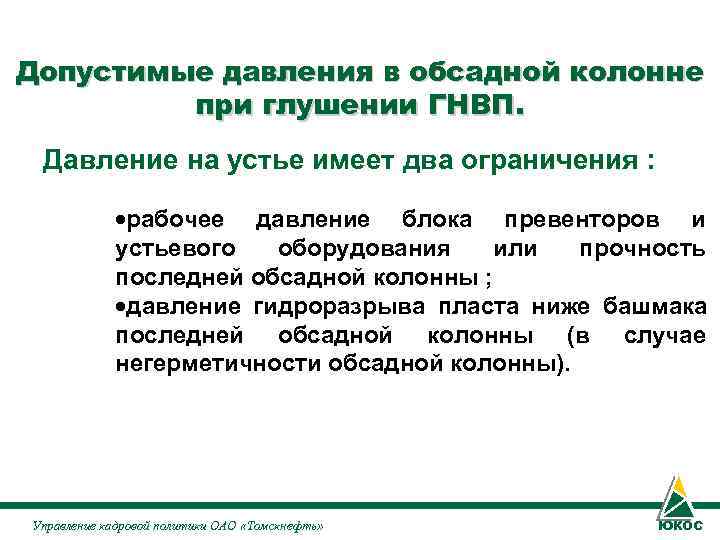 Допустимые давления в обсадной колонне при глушении ГНВП.

Давление на устье имеет два ограничения :

•рабочее давление блока превенторов и устьевого оборудования или прочность последней обсадной колонны ;
•давление гидроразрыва пласта ниже башмака последней обсадной колонны (в случае негерметичности обсадной колонны).

Управление кадровой политики ОАО «Томскнефть»

ЮКОС